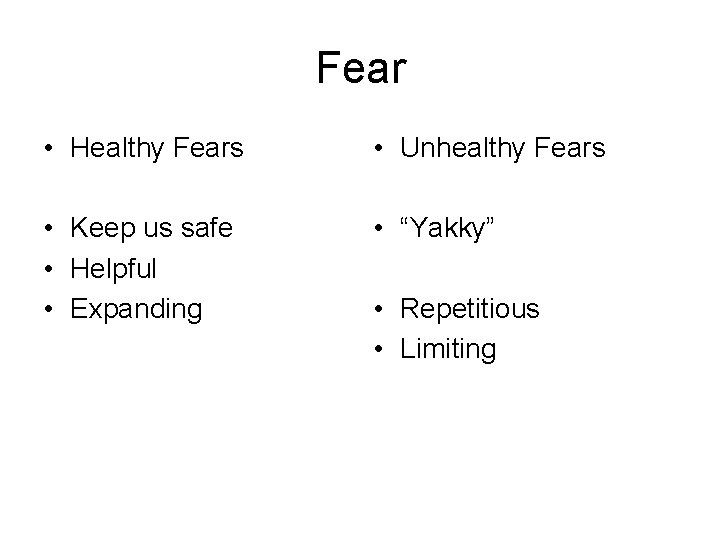 Fear

• Healthy Fears

• Keep us safe
• Helpful
• Expanding

• Unhealthy Fears

• “Yakky”

• Repetitious
• Limiting